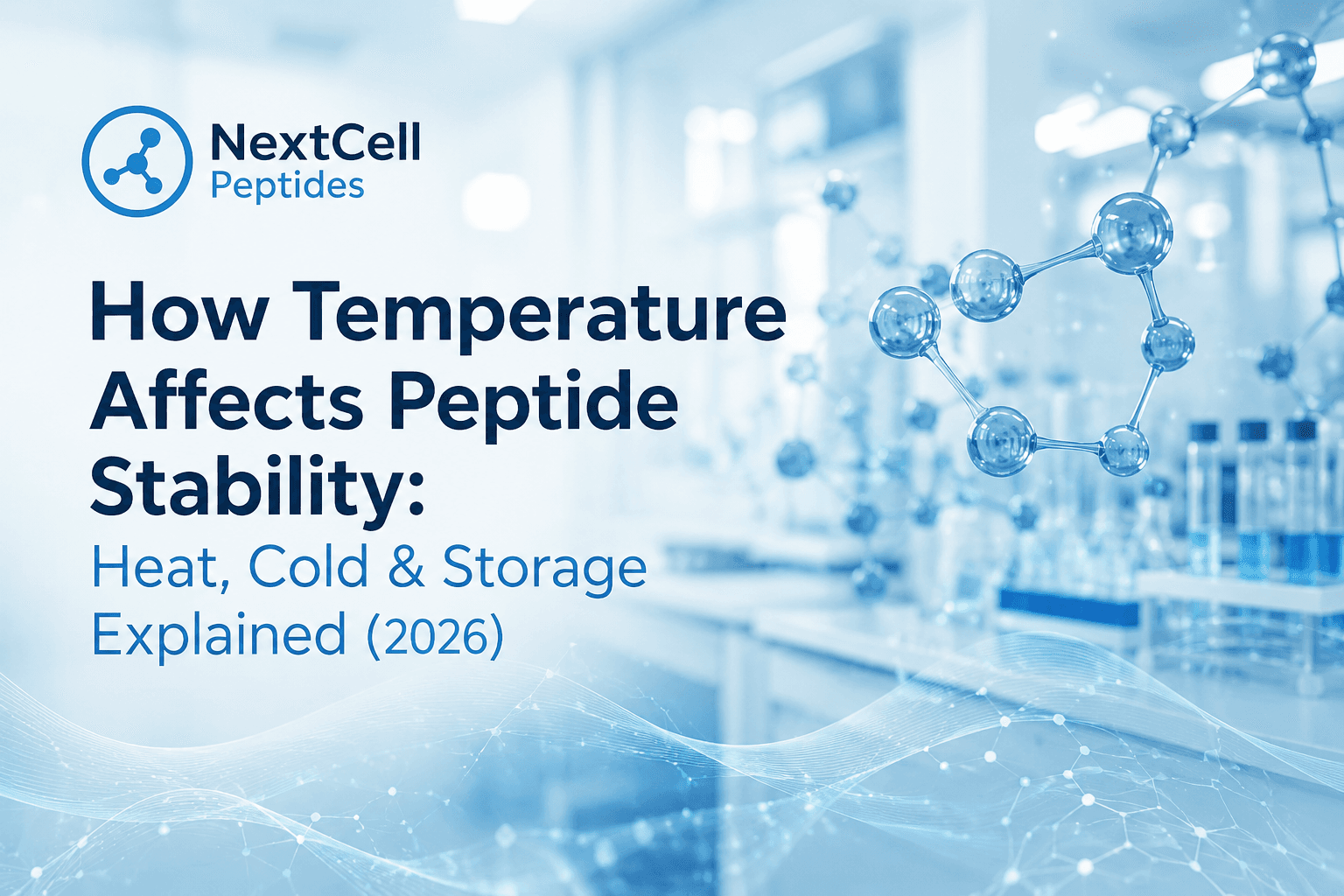 NextCell
Peptides

How Temperature Affects Peptide Stability:
Heat, Cold & Storage Explained (2026)